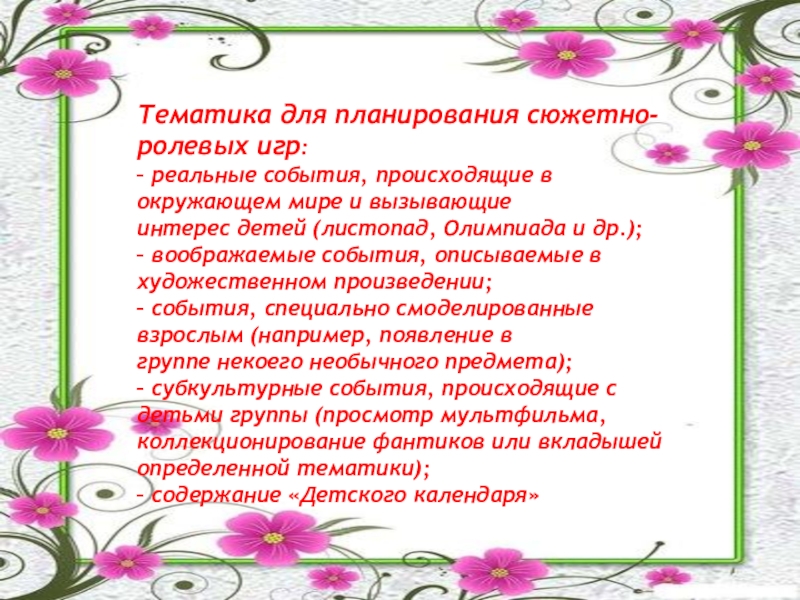 Тематика для планирования сюжетно-ролевых игр:
– реальные события, происходящие в окружающем мире и вызывающие интерес детей (листопад, Олимпиада и др.);
– воображаемые события, описываемые в художественном произведении;
– события, специально смоделированные взрослым (например, появление в группе некоего необычного предмета);
– субкультурные события, происходящие с детьми группы (просмотр мультфильма, коллекционирование фантиков или вкладышей определенной тематики);
– содержание «Детского календаря»